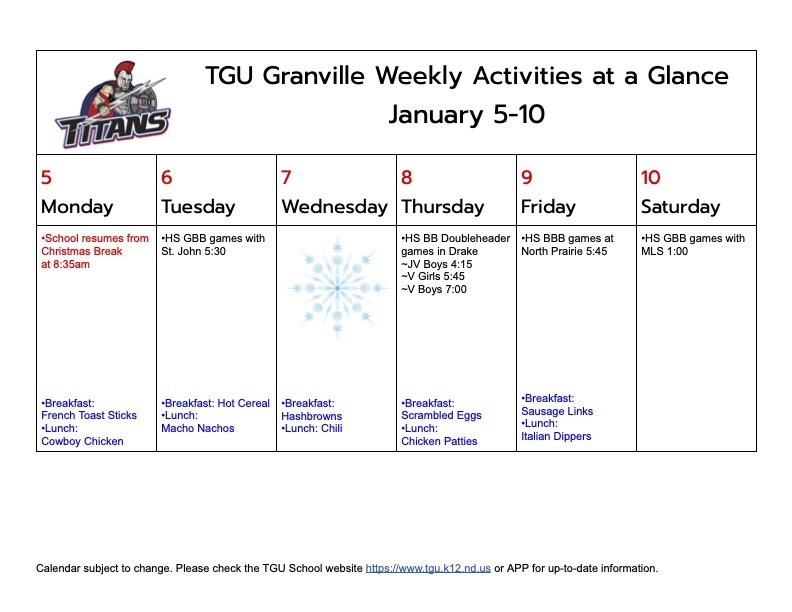 TITANS

TGU Granville Weekly Activities at a Glance
January 5-10

| 5 Monday | 6 Tuesday | 7 Wednesday | 8 Thursday | 9 Friday | 10 Saturday |
|---|---|---|---|---|---|
| •School resumes from Christmas Break at 8:35am | •HS GBB games with St. John 5:30 | | •HS BB Doubleheader games in Drake ~JV Boys 4:15 ~V Girls 5:45 ~V Boys 7:00 | •HS BBB games at North Prairie 5:45 | •HS GBB games with MLS 1:00 |
| •Breakfast: French Toast Sticks •Lunch: Cowboy Chicken | •Breakfast: Hot Cereal •Lunch: Macho Nachos | •Breakfast: Hashbrowns •Lunch: Chili | •Breakfast: Scrambled Eggs •Lunch: Chicken Patties | •Breakfast: Sausage Links •Lunch: Italian Dippers | |

Calendar subject to change. Please check the TGU School website https://www.tgu.k12.nd.us or APP for up-to-date information.